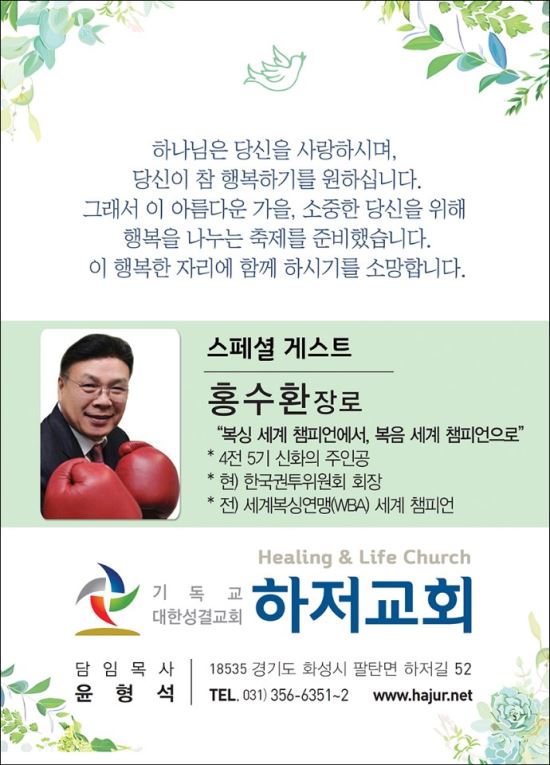 하나님은 당신을 사랑하시며,
당신이 참 행복하기를 원하십니다.
그래서 이 아름다운 가을, 소중한 당신을 위해
행복을 나누는 축제를 준비했습니다.
이 행복한 자리에 함께 하시기를 소망합니다.

스페셜 게스트

홍수환 장로

"복싱 세계 챔피언에서, 복음 세계 챔피언으로"
* 4전 5기 신화의 주인공
* 현) 한국권투위원회 회장
* 전) 세계복싱연맹(WBA) 세계 챔피언

Healing & Life Church

기독교 대한성결교회 하저교회

담임목사 윤형석

18535 경기도 화성시 팔탄면 하저길 52
TEL. 031) 356-6351~2 www.hajur.net